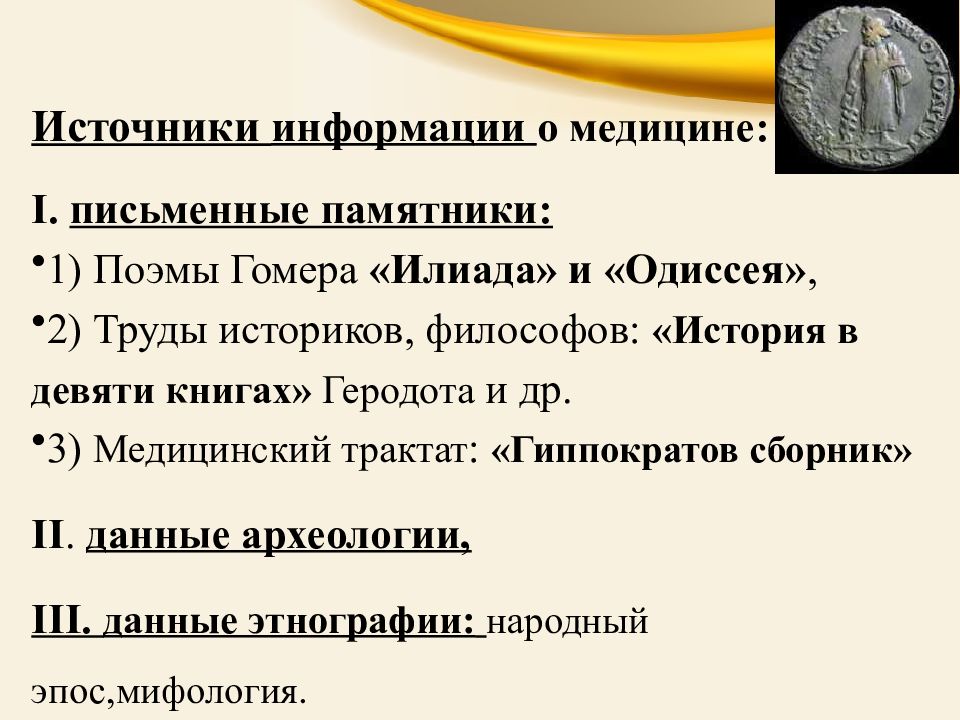 Источники информации о медицине:

I. письменные памятники:

•1) Поэмы Гомера «Илиада» и «Одиссея»,

•2) Труды историков, философов: «История в девяти книгах» Геродота и др.

•3) Медицинский трактат: «Гиппократов сборник»

II. данные археологии,

III. данные этнографии: народный эпос,мифология.